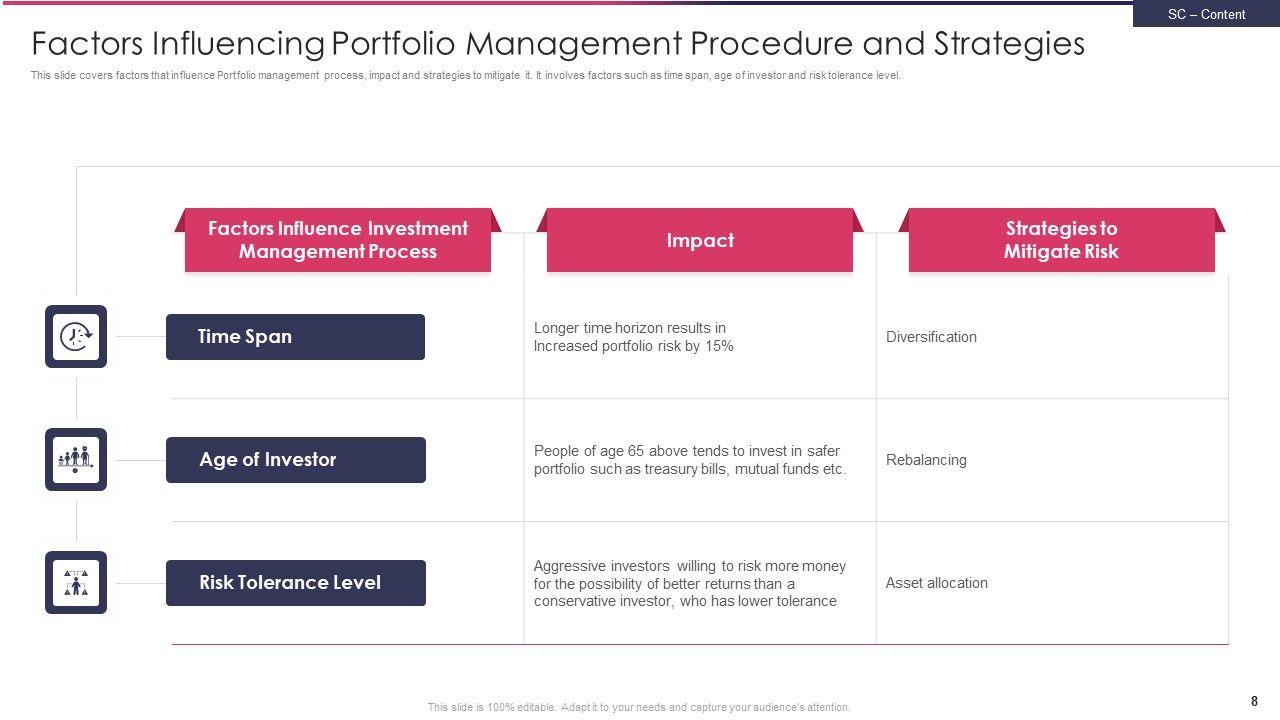 SC – Content

Factors Influencing Portfolio Management Procedure and Strategies

This slide covers factors that influence Portfolio management process, impact and strategies to mitigate it. It involves factors such as time span, age of investor and risk tolerance level.

| Factors Influence Investment Management Process | Impact | Strategies to Mitigate Risk |
|---|---|---|
| Time Span | Longer time horizon results in Increased portfolio risk by 15% | Diversification |
| Age of Investor | People of age 65 above tends to invest in safer portfolio such as treasury bills, mutual funds etc. | Rebalancing |
| Risk Tolerance Level | Aggressive investors willing to risk more money for the possibility of better returns than a conservative investor, who has lower tolerance | Asset allocation |

This slide is 100% editable. Adapt it to your needs and capture your audience's attention.

8